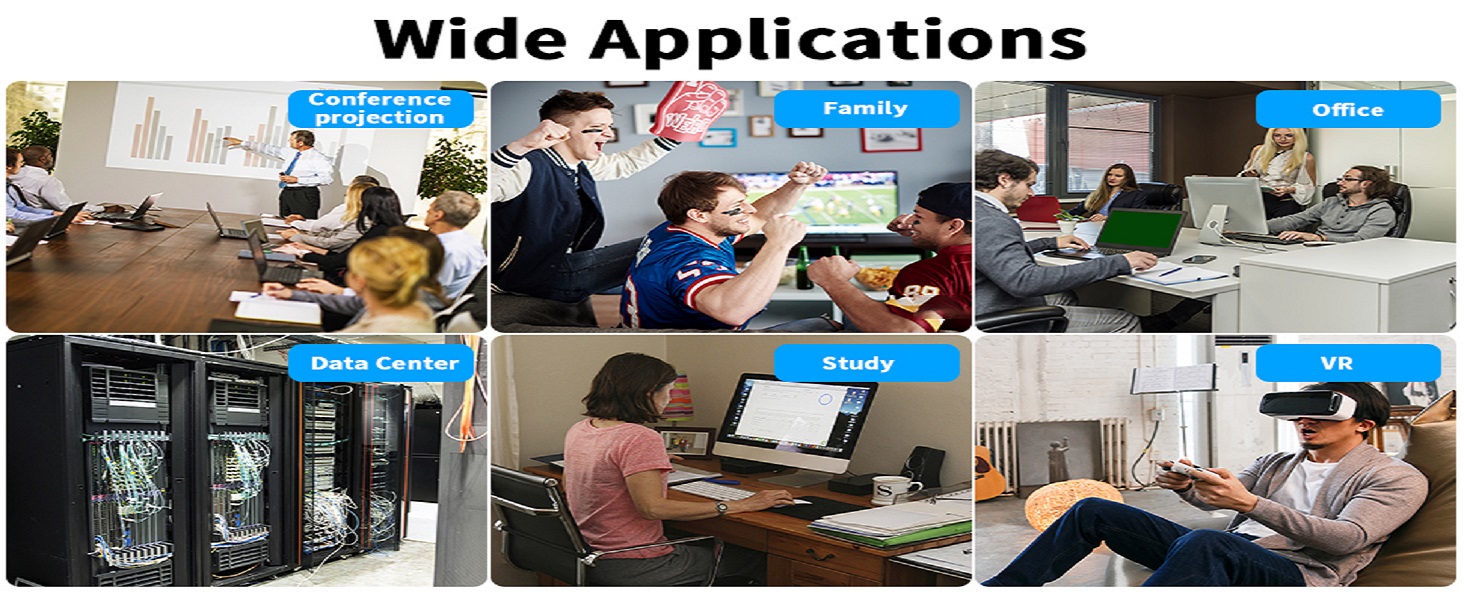 Wide Applications

Conference projection

Family

Office

Data Center

Study

VR